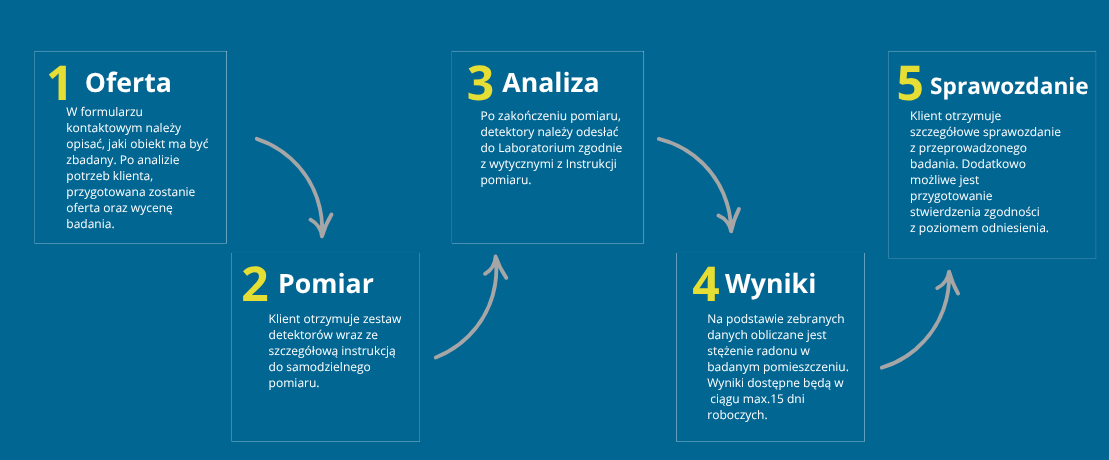 1 Oferta

W formularzu kontaktowym należy opisać, jaki obiekt ma być zbadany. Po analizie potrzeb klienta, przygotowana zostanie oferta oraz wycenę badania.

2 Pomiar

Klient otrzymuje zestaw detektorów wraz ze szczegółową instrukcją do samodzielnego pomiaru.

3 Analiza

Po zakończeniu pomiaru, detektory należy odesłać do Laboratorium zgodnie z wytycznymi z Instrukcji pomiaru.

4 Wyniki

Na podstawie zebranych danych obliczane jest stężenie radonu w badanym pomieszczeniu. Wyniki dostępne będą w ciągu max.15 dni roboczych.

5 Sprawozdanie

Klient otrzymuje szczegółowe sprawozdanie z przeprowadzonego badania. Dodatkowo możliwe jest przygotowanie stwierdzenia zgodności z poziomem odniesienia.